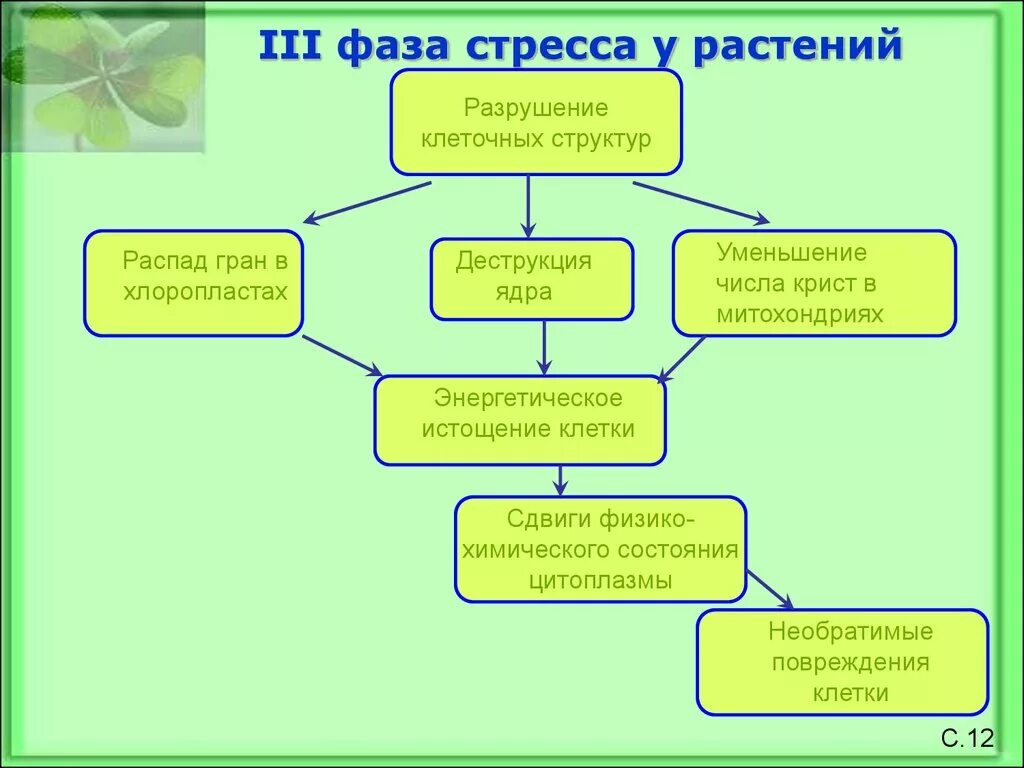 III фаза стресса у растений

Разрушение клеточных структур

Распад гран в хлоропластах

Деструкция ядра

Уменьшение числа крист в митохондриях

Энергетическое истощение клетки

Сдвиги физико-химического состояния цитоплазмы

Необратимые повреждения клетки

С.12